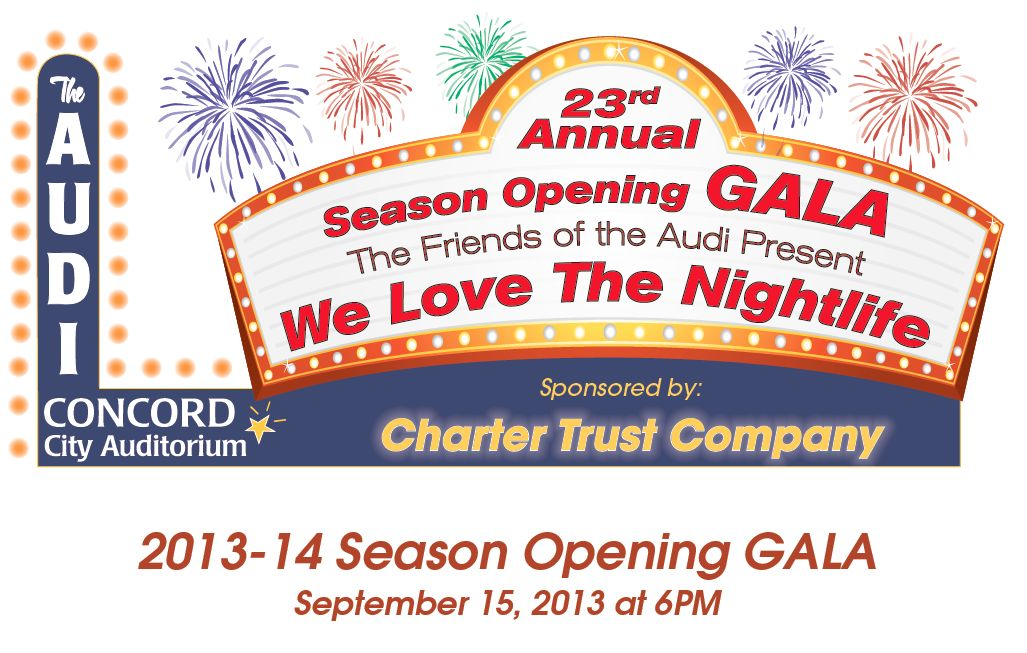 The
AUDI
CONCORD
City Auditorium

23rd Annual
Season Opening GALA
The Friends of the Audi Present
We Love The Nightlife

Sponsored by:
Charter Trust Company

2013-14 Season Opening GALA
September 15, 2013 at 6PM